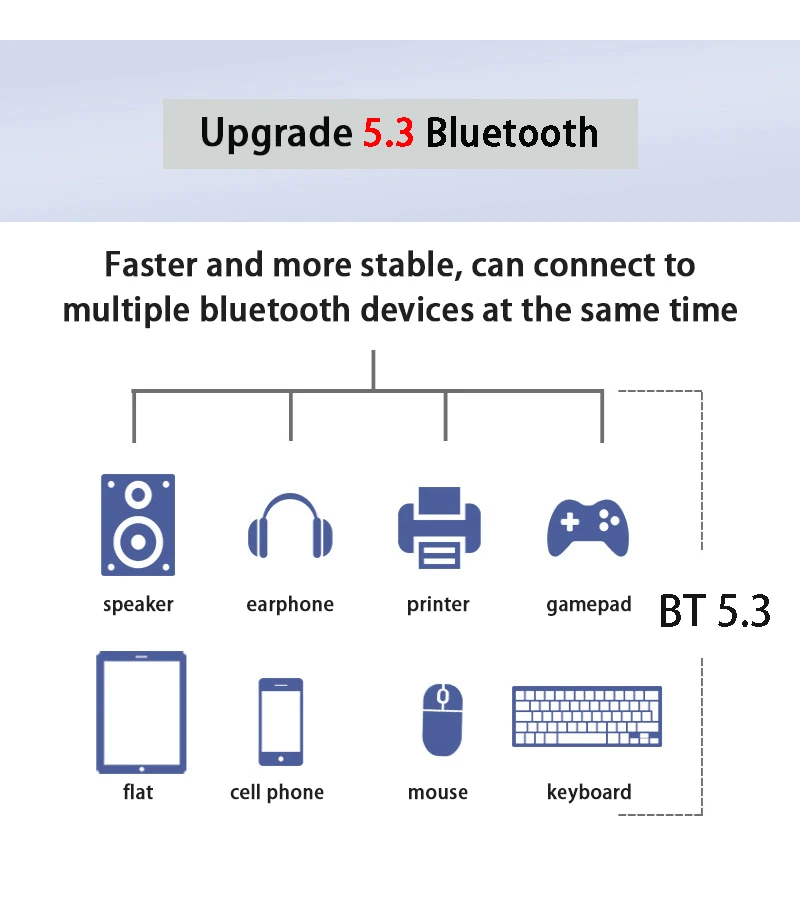 Upgrade 5.3 Bluetooth

Faster and more stable, can connect to multiple bluetooth devices at the same time

speaker

earphone

printer

gamepad

BT 5.3

flat

cell phone

mouse

keyboard